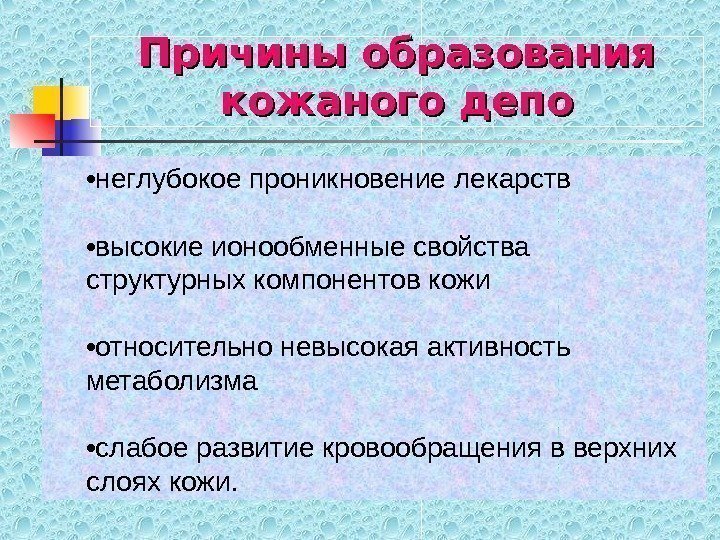 Причины образования кожаного депо

•неглубокое проникновение лекарств

•высокие ионообменные свойства структурных компонентов кожи

•относительно невысокая активность метаболизма

•слабое развитие кровообращения в верхних слоях кожи.